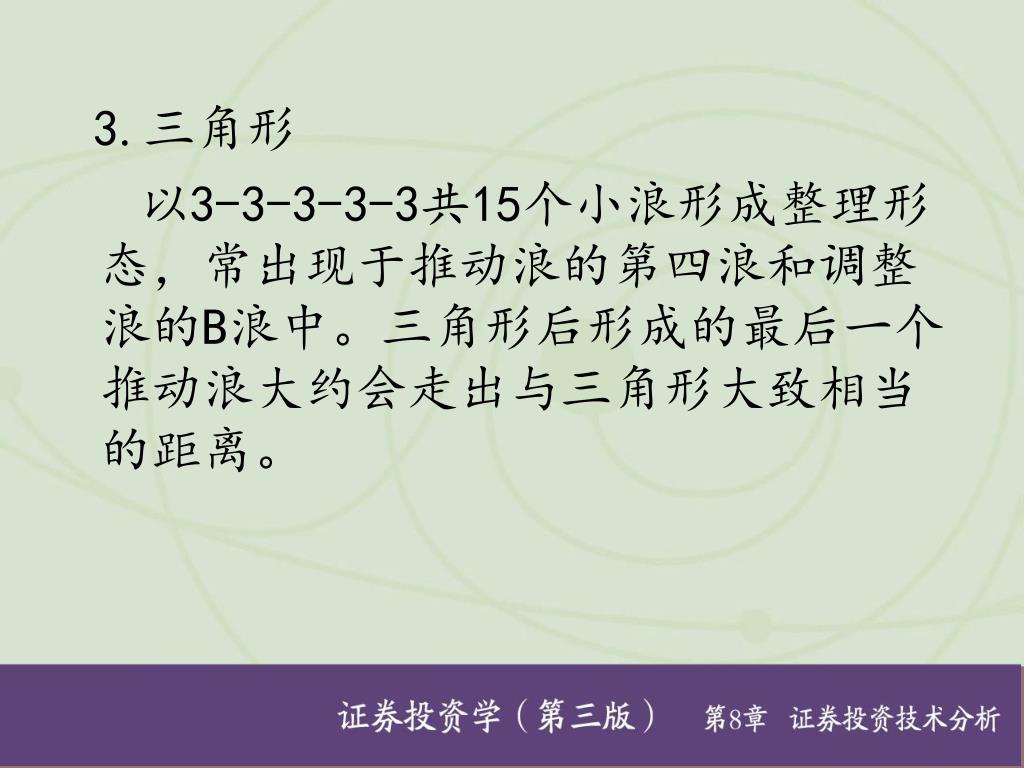 3. 三角形

以3-3-3-3-3共15个小浪形成整理形态，常出现于推动浪的第四浪和调整浪的B浪中。三角形后形成的最后一个推动浪大约会走出与三角形大致相当的距离。

证券投资学（第三版）　第8章　证券投资技术分析